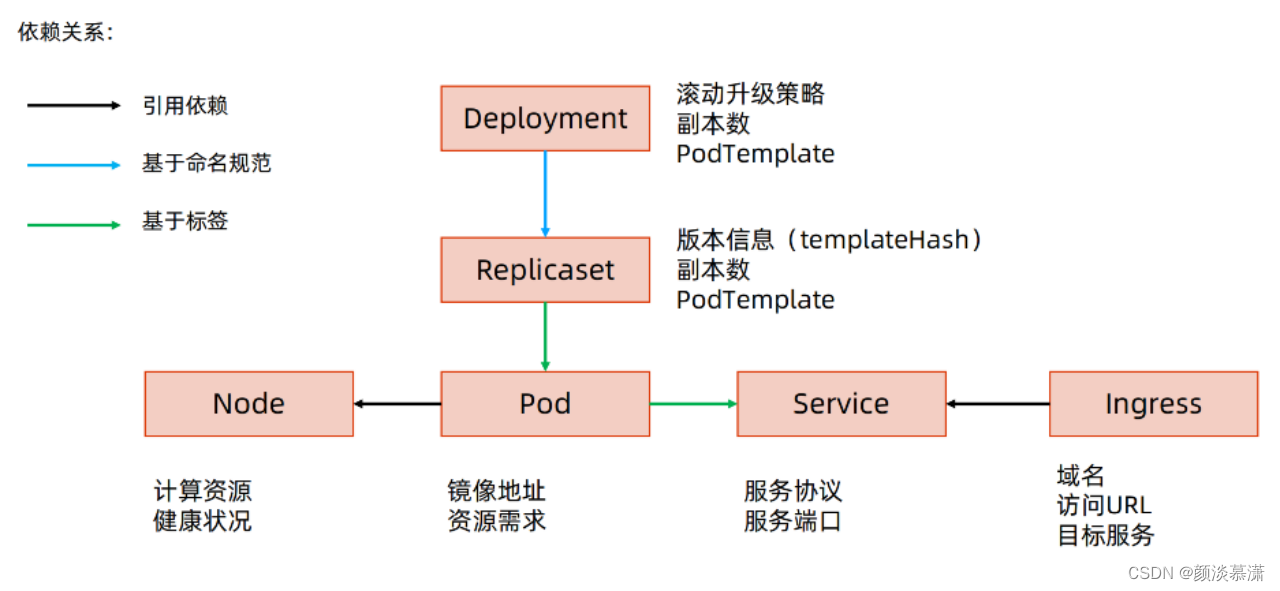 依赖关系：

引用依赖

基于命名规范

基于标签

Deployment

滚动升级策略
副本数
PodTemplate

Replicaset

版本信息（templateHash）
副本数
PodTemplate

Node

Pod

Service

Ingress

计算资源
健康状况

镜像地址
资源需求

服务协议
服务端口

域名
访问URL
目标服务

CSDN @颜淡慕潇